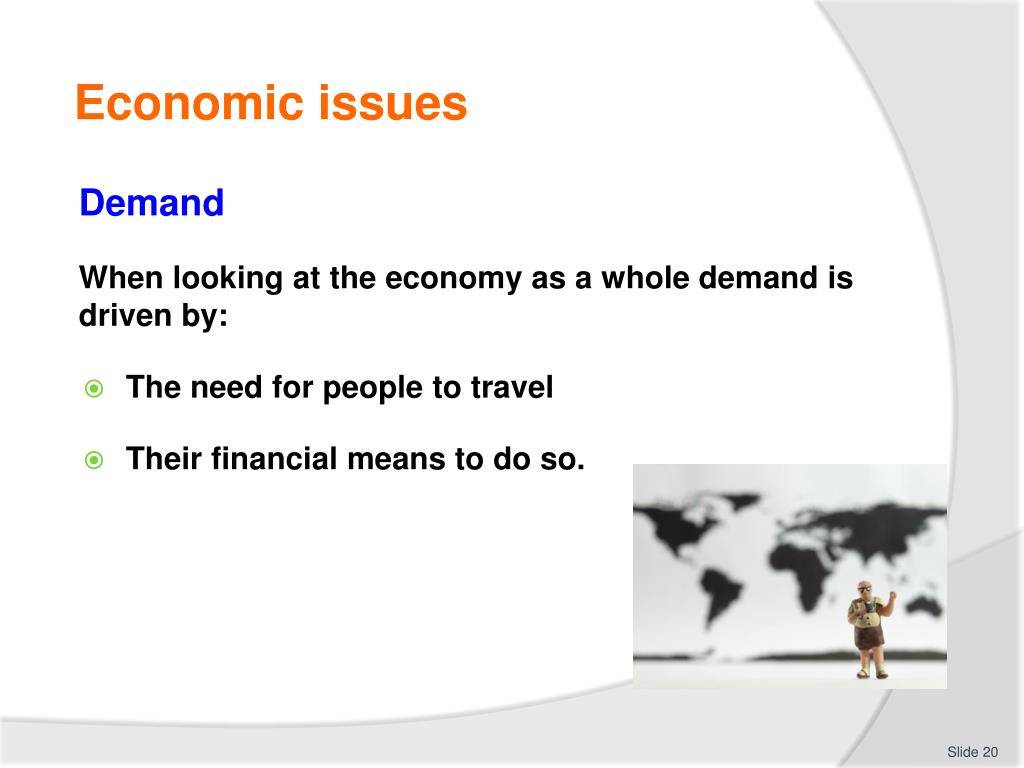 Economic issues

Demand

When looking at the economy as a whole demand is driven by:

The need for people to travel

Their financial means to do so.

Slide 20